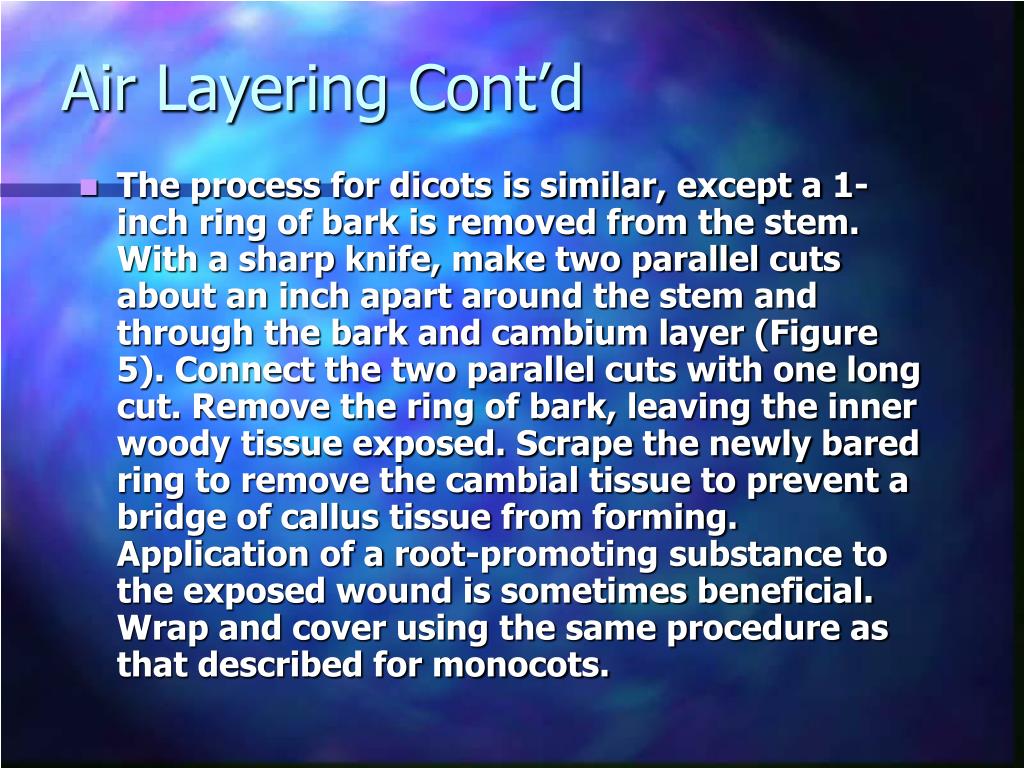 Air Layering Cont’d

The process for dicots is similar, except a 1-inch ring of bark is removed from the stem. With a sharp knife, make two parallel cuts about an inch apart around the stem and through the bark and cambium layer (Figure 5). Connect the two parallel cuts with one long cut. Remove the ring of bark, leaving the inner woody tissue exposed. Scrape the newly bared ring to remove the cambial tissue to prevent a bridge of callus tissue from forming. Application of a root-promoting substance to the exposed wound is sometimes beneficial. Wrap and cover using the same procedure as that described for monocots.